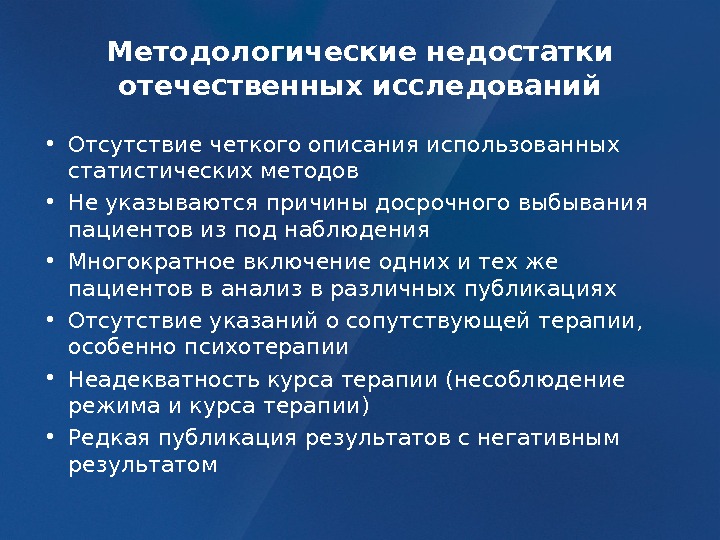 Методологические недостатки отечественных исследований

• Отсутствие четкого описания использованных статистических методов
• Не указываются причины досрочного выбывания пациентов из под наблюдения
• Многократное включение одних и тех же пациентов в анализ в различных публикациях
• Отсутствие указаний о сопутствующей терапии, особенно психотерапии
• Неадекватность курса терапии (несоблюдение режима и курса терапии)
• Редкая публикация результатов с негативным результатом